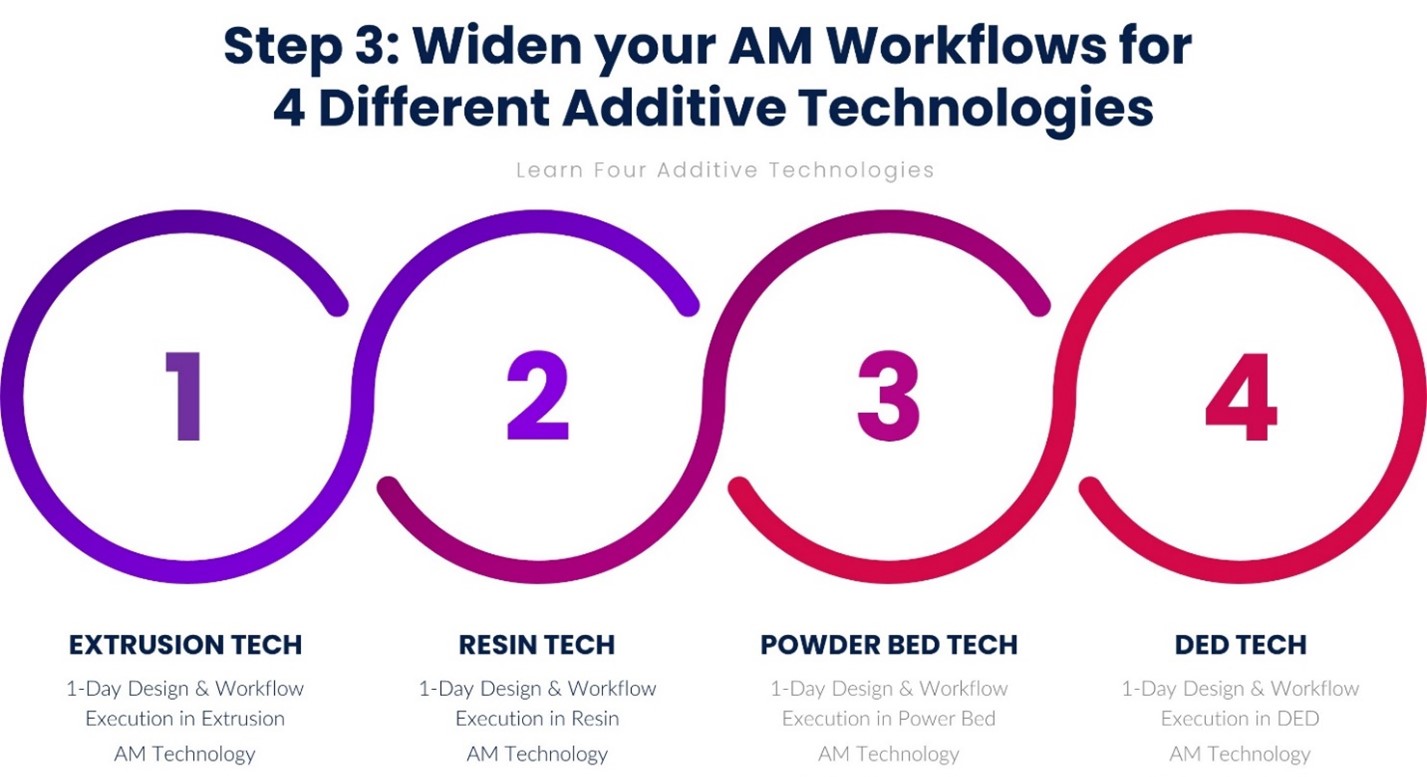 Step 3: Widen your AM Workflows for 4 Different Additive Technologies

Learn Four Additive Technologies

1

2

3

4

EXTRUSION TECH

1-Day Design & Workflow Execution in Extrusion

AM Technology

RESIN TECH

1-Day Design & Workflow Execution in Resin

AM Technology

POWDER BED TECH

1-Day Design & Workflow Execution in Power Bed

AM Technology

DED TECH

1-Day Design & Workflow Execution in DED

AM Technology